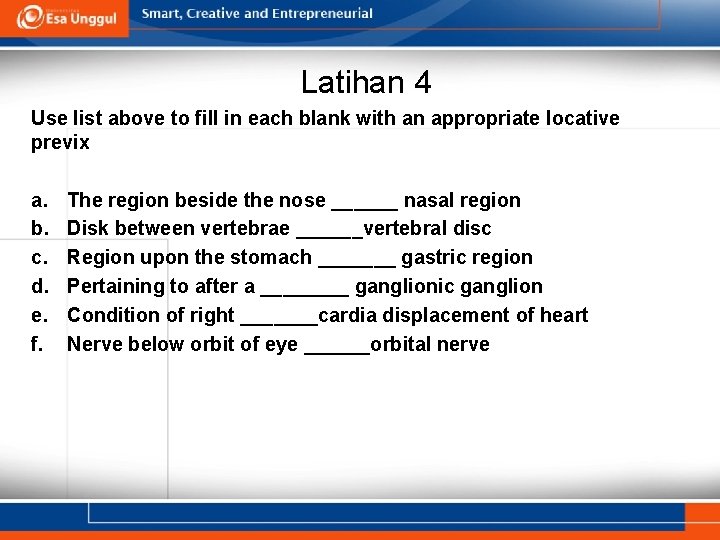 Esa Unggul

Smart, Creative and Entrepreneurial

Latihan 4

Use list above to fill in each blank with an appropriate locative previx

a. The region beside the nose ______ nasal region
b. Disk between vertebrae ______vertebral disc
c. Region upon the stomach _______ gastric region
d. Pertaining to after a ________ ganglionic ganglion
e. Condition of right _______cardia displacement of heart
f. Nerve below orbit of eye ______orbital nerve